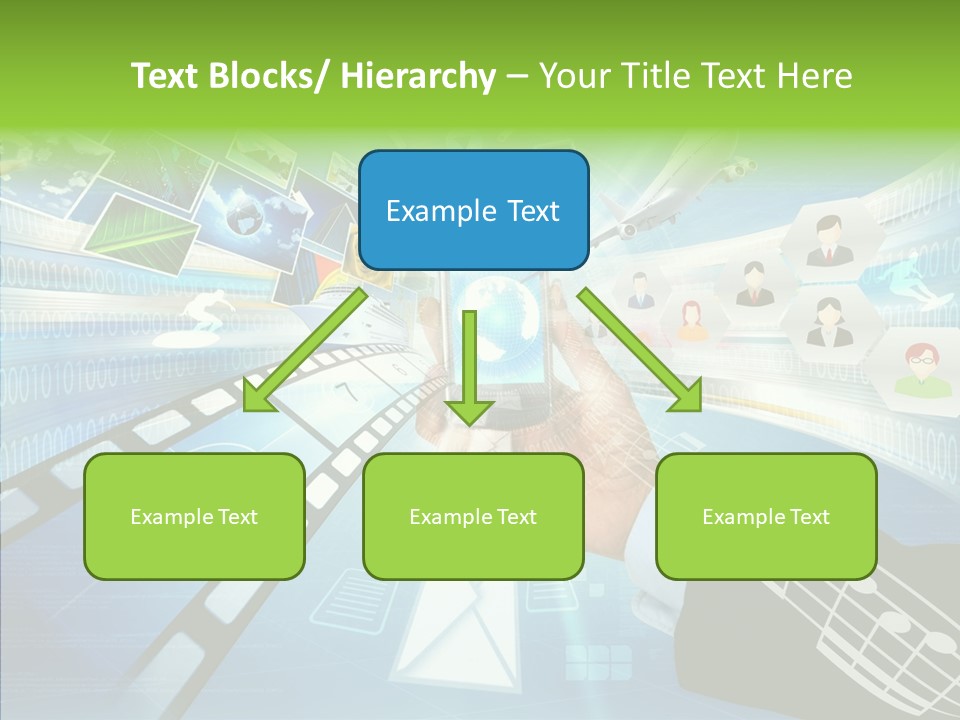 Text Blocks/ Hierarchy – Your Title Text Here

Example Text

Example Text

Example Text

Example Text